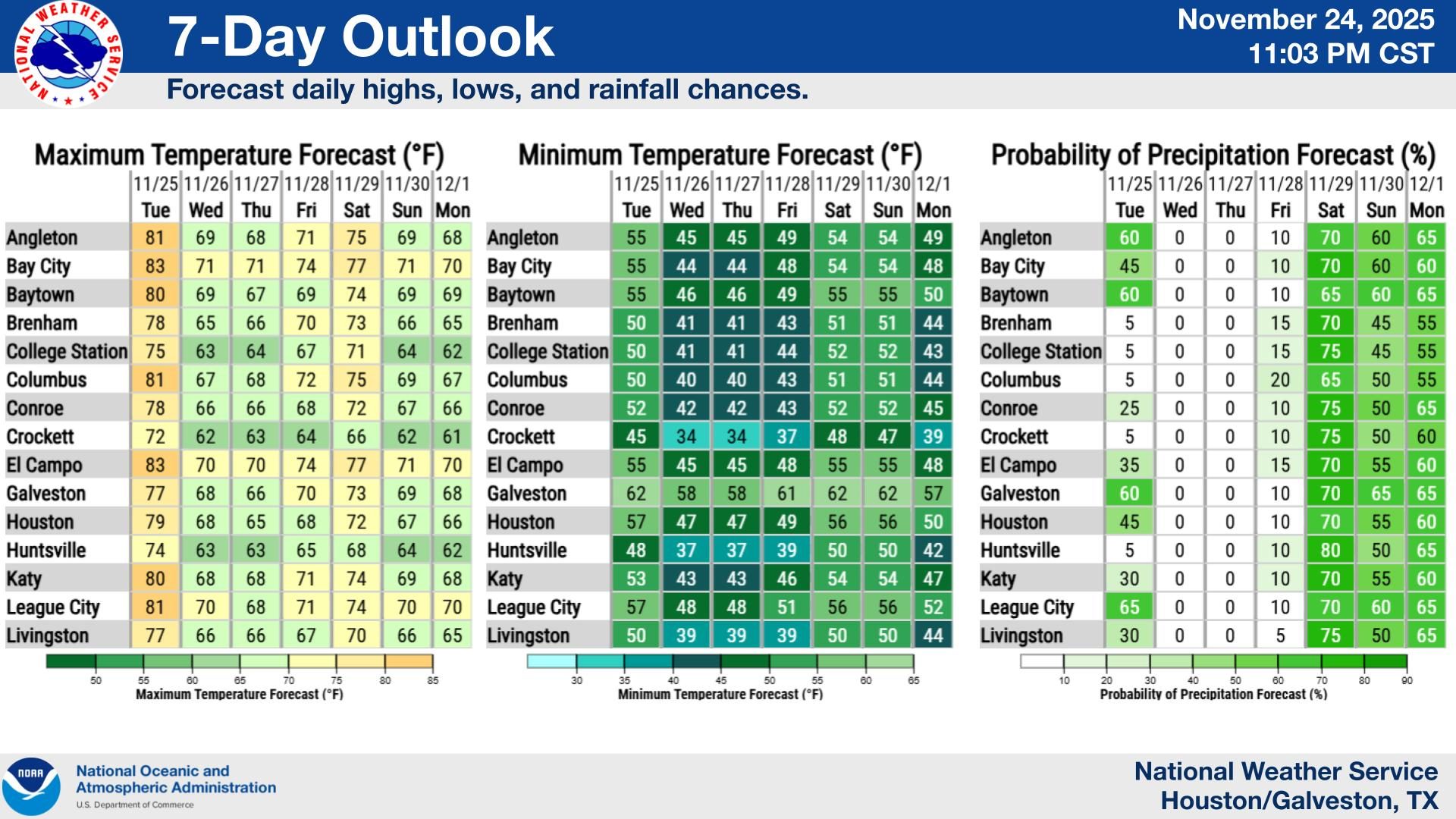 NATIONAL WEATHER SERVICE

7-Day Outlook

November 24, 2025
11:03 PM CST

Forecast daily highs, lows, and rainfall chances.

Maximum Temperature Forecast (°F)

| | 11/25 Tue | 11/26 Wed | 11/27 Thu | 11/28 Fri | 11/29 Sat | 11/30 Sun | 12/1 Mon |
|---|---|---|---|---|---|---|---|
| Angleton | 81 | 69 | 68 | 71 | 75 | 69 | 68 |
| Bay City | 83 | 71 | 71 | 74 | 77 | 71 | 70 |
| Baytown | 80 | 69 | 67 | 69 | 74 | 69 | 69 |
| Brenham | 78 | 65 | 66 | 70 | 73 | 66 | 65 |
| College Station | 75 | 63 | 64 | 67 | 71 | 64 | 62 |
| Columbus | 81 | 67 | 68 | 72 | 75 | 69 | 67 |
| Conroe | 78 | 66 | 66 | 68 | 72 | 67 | 66 |
| Crockett | 72 | 62 | 63 | 64 | 66 | 62 | 61 |
| El Campo | 83 | 70 | 70 | 74 | 77 | 71 | 70 |
| Galveston | 77 | 68 | 66 | 70 | 73 | 69 | 68 |
| Houston | 79 | 68 | 65 | 68 | 72 | 67 | 66 |
| Huntsville | 74 | 63 | 63 | 65 | 68 | 64 | 62 |
| Katy | 80 | 68 | 68 | 71 | 74 | 69 | 68 |
| League City | 81 | 70 | 68 | 71 | 74 | 70 | 70 |
| Livingston | 77 | 66 | 66 | 67 | 70 | 66 | 65 |

50 55 60 65 70 75 80 85
Maximum Temperature Forecast (°F)

Minimum Temperature Forecast (°F)

| | 11/25 Tue | 11/26 Wed | 11/27 Thu | 11/28 Fri | 11/29 Sat | 11/30 Sun | 12/1 Mon |
|---|---|---|---|---|---|---|---|
| Angleton | 55 | 45 | 45 | 49 | 54 | 54 | 49 |
| Bay City | 55 | 44 | 44 | 48 | 54 | 54 | 48 |
| Baytown | 55 | 46 | 46 | 49 | 55 | 55 | 50 |
| Brenham | 50 | 41 | 41 | 43 | 51 | 51 | 44 |
| College Station | 50 | 41 | 41 | 44 | 52 | 52 | 43 |
| Columbus | 50 | 40 | 40 | 43 | 51 | 51 | 44 |
| Conroe | 52 | 42 | 42 | 43 | 52 | 52 | 45 |
| Crockett | 45 | 34 | 34 | 37 | 48 | 47 | 39 |
| El Campo | 55 | 45 | 45 | 48 | 55 | 55 | 48 |
| Galveston | 62 | 58 | 58 | 61 | 62 | 62 | 57 |
| Houston | 57 | 47 | 47 | 49 | 56 | 56 | 50 |
| Huntsville | 48 | 37 | 37 | 39 | 50 | 50 | 42 |
| Katy | 53 | 43 | 43 | 46 | 54 | 54 | 47 |
| League City | 57 | 48 | 48 | 51 | 56 | 56 | 52 |
| Livingston | 50 | 39 | 39 | 39 | 50 | 50 | 44 |

30 35 40 45 50 55 60 65
Minimum Temperature Forecast (°F)

Probability of Precipitation Forecast (%)

| | 11/25 Tue | 11/26 Wed | 11/27 Thu | 11/28 Fri | 11/29 Sat | 11/30 Sun | 12/1 Mon |
|---|---|---|---|---|---|---|---|
| Angleton | 60 | 0 | 0 | 10 | 70 | 60 | 65 |
| Bay City | 45 | 0 | 0 | 10 | 70 | 60 | 60 |
| Baytown | 60 | 0 | 0 | 10 | 65 | 60 | 65 |
| Brenham | 5 | 0 | 0 | 15 | 70 | 45 | 55 |
| College Station | 5 | 0 | 0 | 15 | 75 | 45 | 55 |
| Columbus | 5 | 0 | 0 | 20 | 65 | 50 | 55 |
| Conroe | 25 | 0 | 0 | 10 | 75 | 50 | 65 |
| Crockett | 5 | 0 | 0 | 10 | 75 | 50 | 60 |
| El Campo | 35 | 0 | 0 | 15 | 70 | 55 | 60 |
| Galveston | 60 | 0 | 0 | 10 | 70 | 65 | 65 |
| Houston | 45 | 0 | 0 | 10 | 70 | 55 | 60 |
| Huntsville | 5 | 0 | 0 | 10 | 80 | 50 | 65 |
| Katy | 30 | 0 | 0 | 10 | 70 | 55 | 60 |
| League City | 65 | 0 | 0 | 10 | 70 | 60 | 65 |
| Livingston | 30 | 0 | 0 | 5 | 75 | 50 | 65 |

10 20 30 40 50 60 70 80 90
Probability of Precipitation Forecast (%)

NOAA
National Oceanic and Atmospheric Administration
U.S. Department of Commerce

National Weather Service
Houston/Galveston, TX